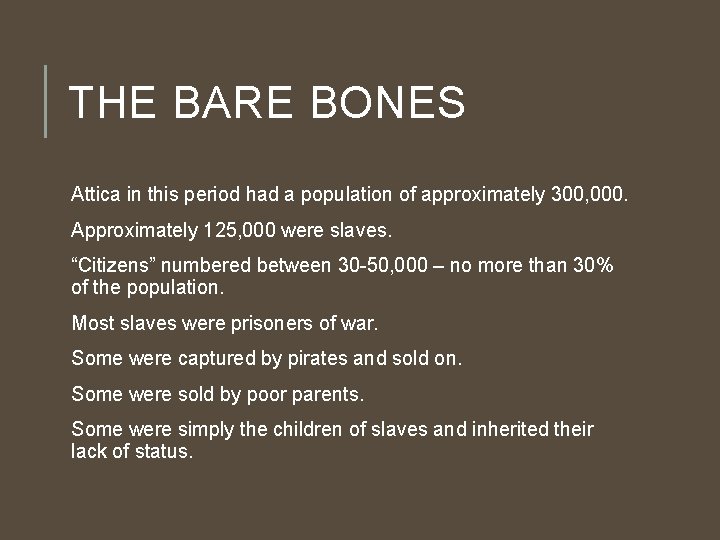 THE BARE BONES

Attica in this period had a population of approximately 300,000.

Approximately 125,000 were slaves.

“Citizens” numbered between 30-50,000 – no more than 30% of the population.

Most slaves were prisoners of war.

Some were captured by pirates and sold on.

Some were sold by poor parents.

Some were simply the children of slaves and inherited their lack of status.